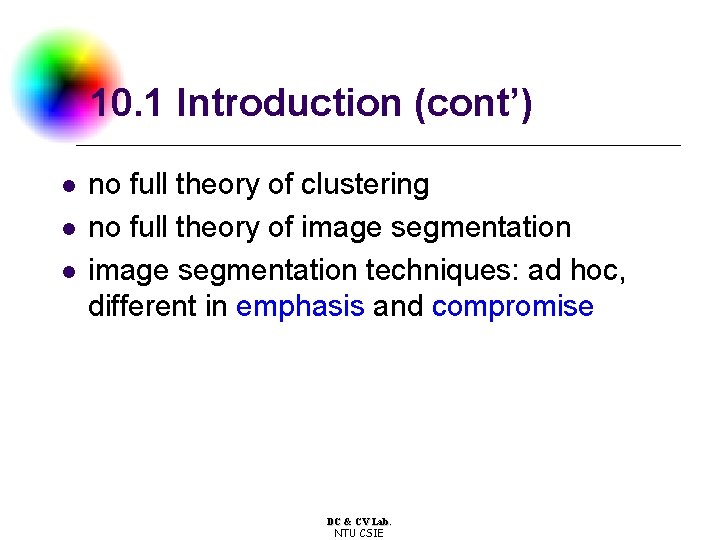 10.1 Introduction (cont’)

- no full theory of clustering
- no full theory of image segmentation
- image segmentation techniques: ad hoc, different in emphasis and compromise

DC & CV Lab.
NTU CSIE